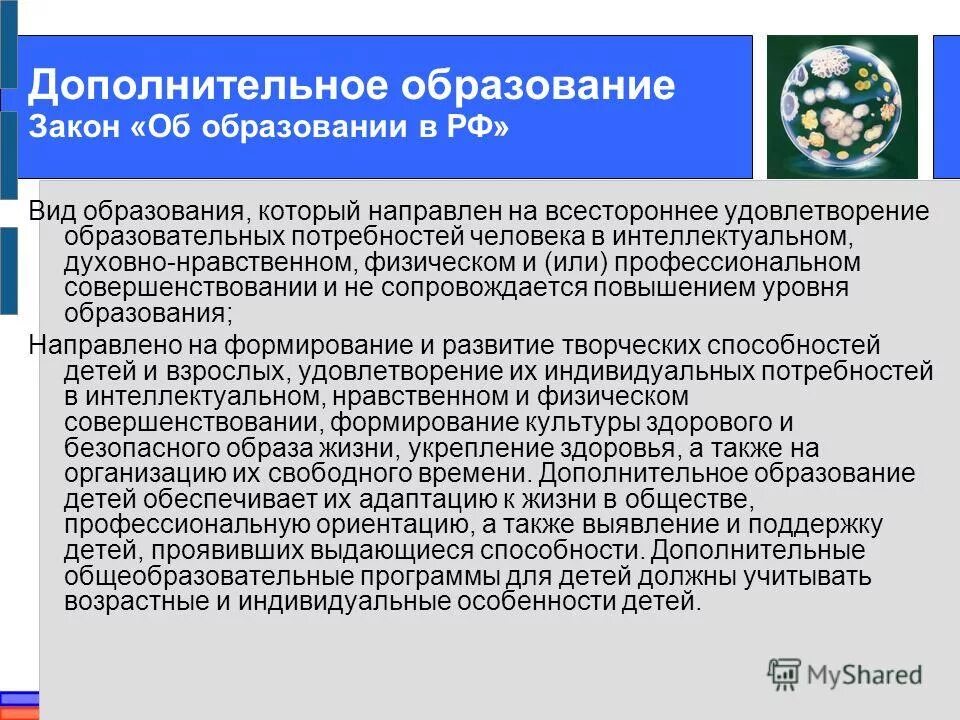 Дополнительное образование
Закон «Об образовании в РФ»

Вид образования, который направлен на всестороннее удовлетворение образовательных потребностей человека в интеллектуальном, духовно-нравственном, физическом и (или) профессиональном совершенствовании и не сопровождается повышением уровня образования;

Направлено на формирование и развитие творческих способностей детей и взрослых, удовлетворение их индивидуальных потребностей в интеллектуальном, нравственном и физическом совершенствовании, формирование культуры здорового и безопасного образа жизни, укрепление здоровья, а также на организацию их свободного времени. Дополнительное образование детей обеспечивает их адаптацию к жизни в обществе, профессиональную ориентацию, а также выявление и поддержку детей, проявивших выдающиеся способности. Дополнительные общеобразовательные программы для детей должны учитывать возрастные и индивидуальные особенности детей.

MyShared